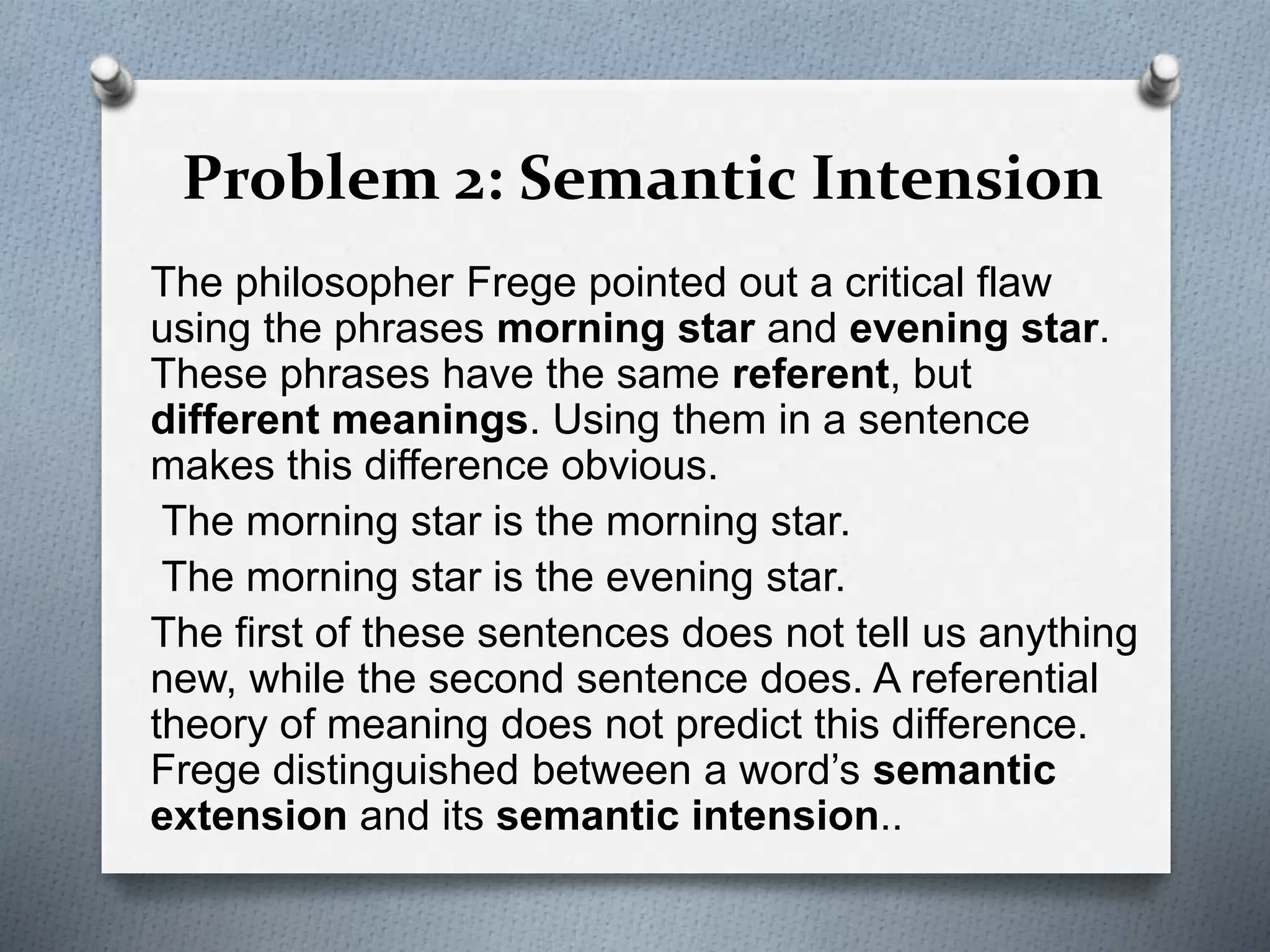 Problem 2: Semantic Intension

The philosopher Frege pointed out a critical flaw using the phrases morning star and evening star. These phrases have the same referent, but different meanings. Using them in a sentence makes this difference obvious.

The morning star is the morning star.

The morning star is the evening star.

The first of these sentences does not tell us anything new, while the second sentence does. A referential theory of meaning does not predict this difference. Frege distinguished between a word’s semantic extension and its semantic intension..